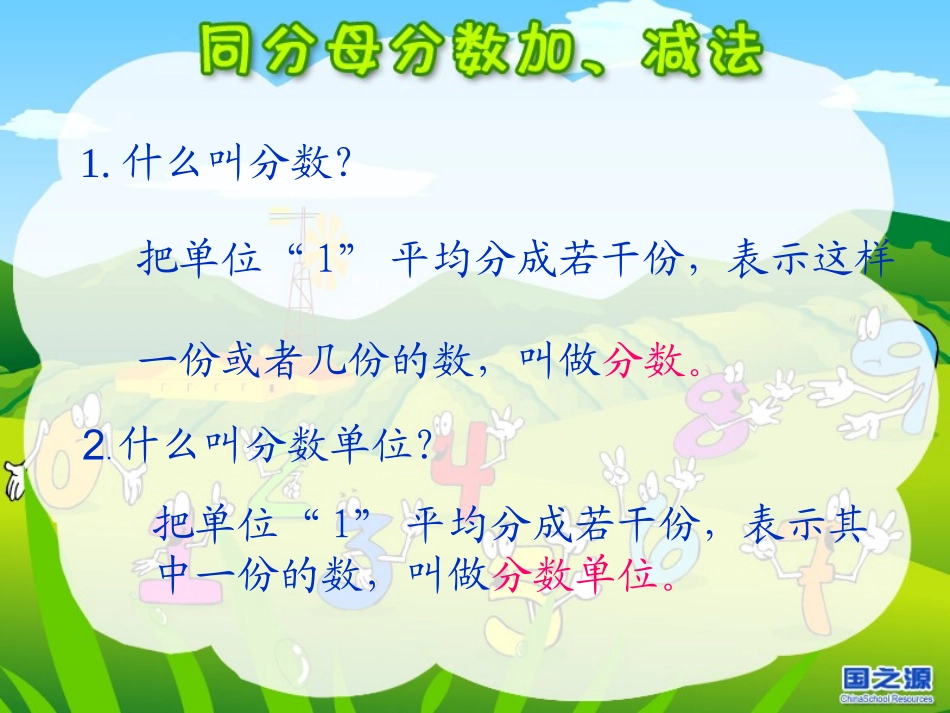 同分母分数加、减法

1. 什么叫分数?

把单位“1”平均分成若干份，表示这样一份或者几份的数，叫做分数。

2. 什么叫分数单位?

把单位“1”平均分成若干份，表示其中一份的数，叫做分数单位。

国之源
ChinaSchool Resources